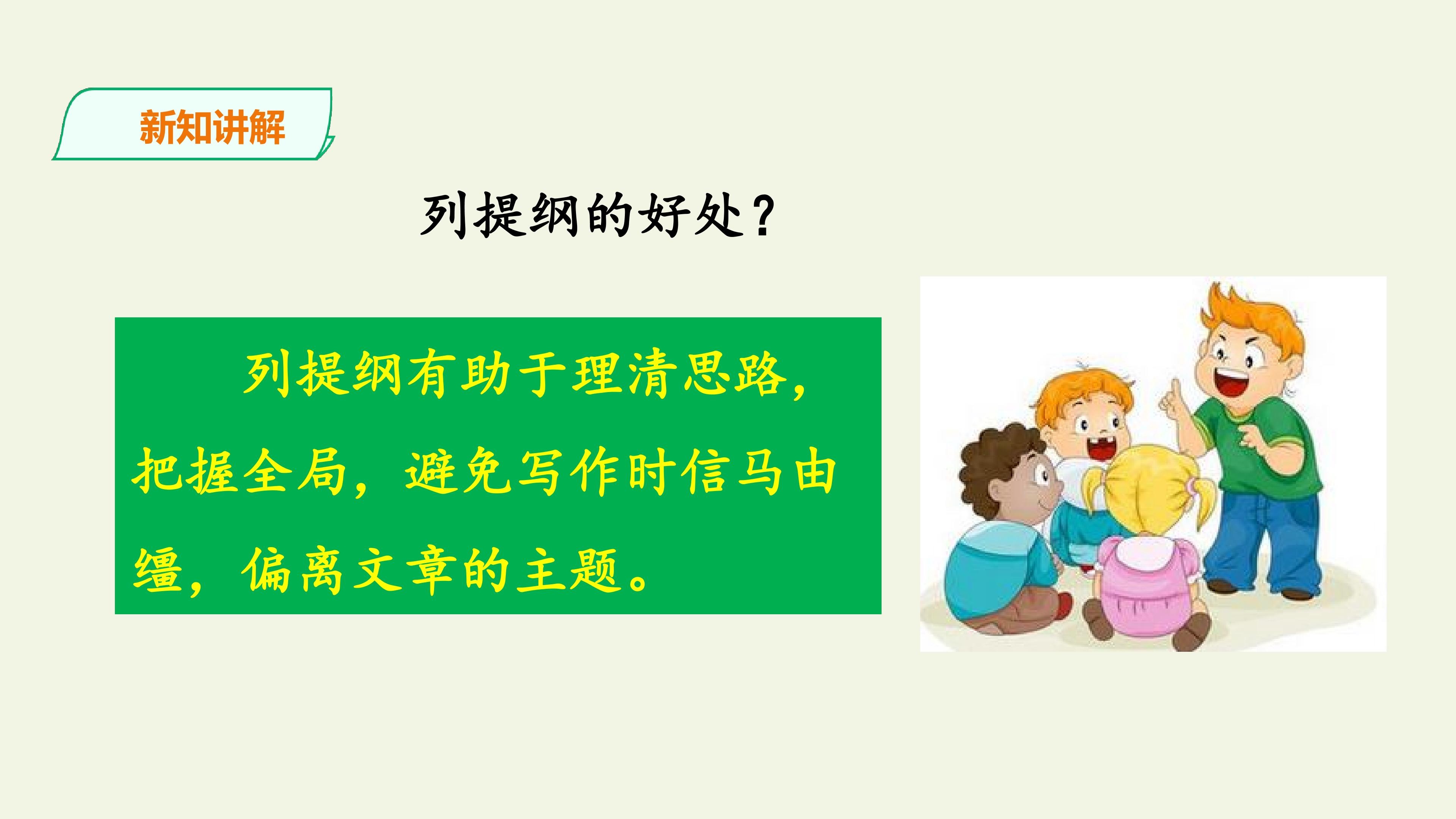 新知讲解

列提纲的好处？

列提纲有助于理清思路，把握全局，避免写作时信马由缰，偏离文章的主题。